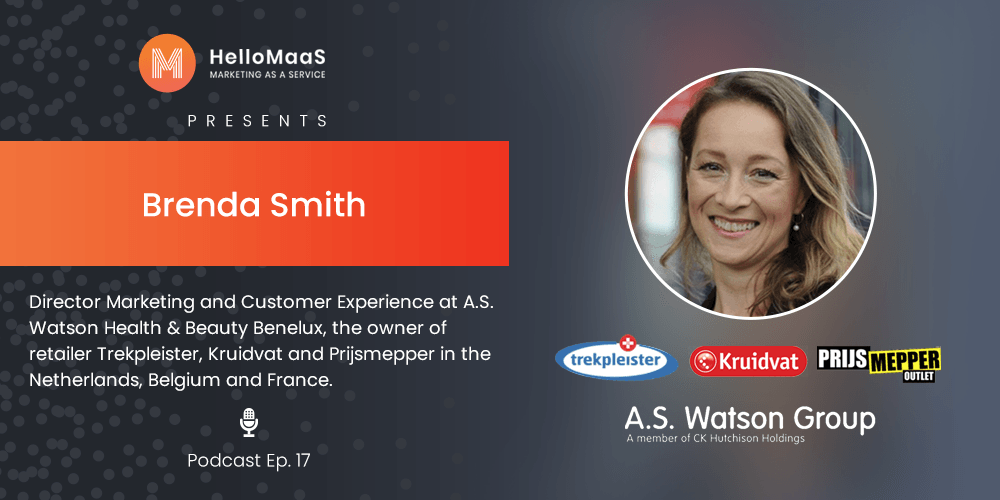 M HelloMaaS
MARKETING AS A SERVICE

PRESENTS

Brenda Smith

Director Marketing and Customer Experience at A.S. Watson Health & Beauty Benelux, the owner of retailer Trekpleister, Kruidvat and Prijsmepper in the Netherlands, Belgium and France.

Podcast Ep. 17

trekpleister

Kruidvat

PRIJS MEPPER OUTLET

A.S. Watson Group
A member of CK Hutchison Holdings